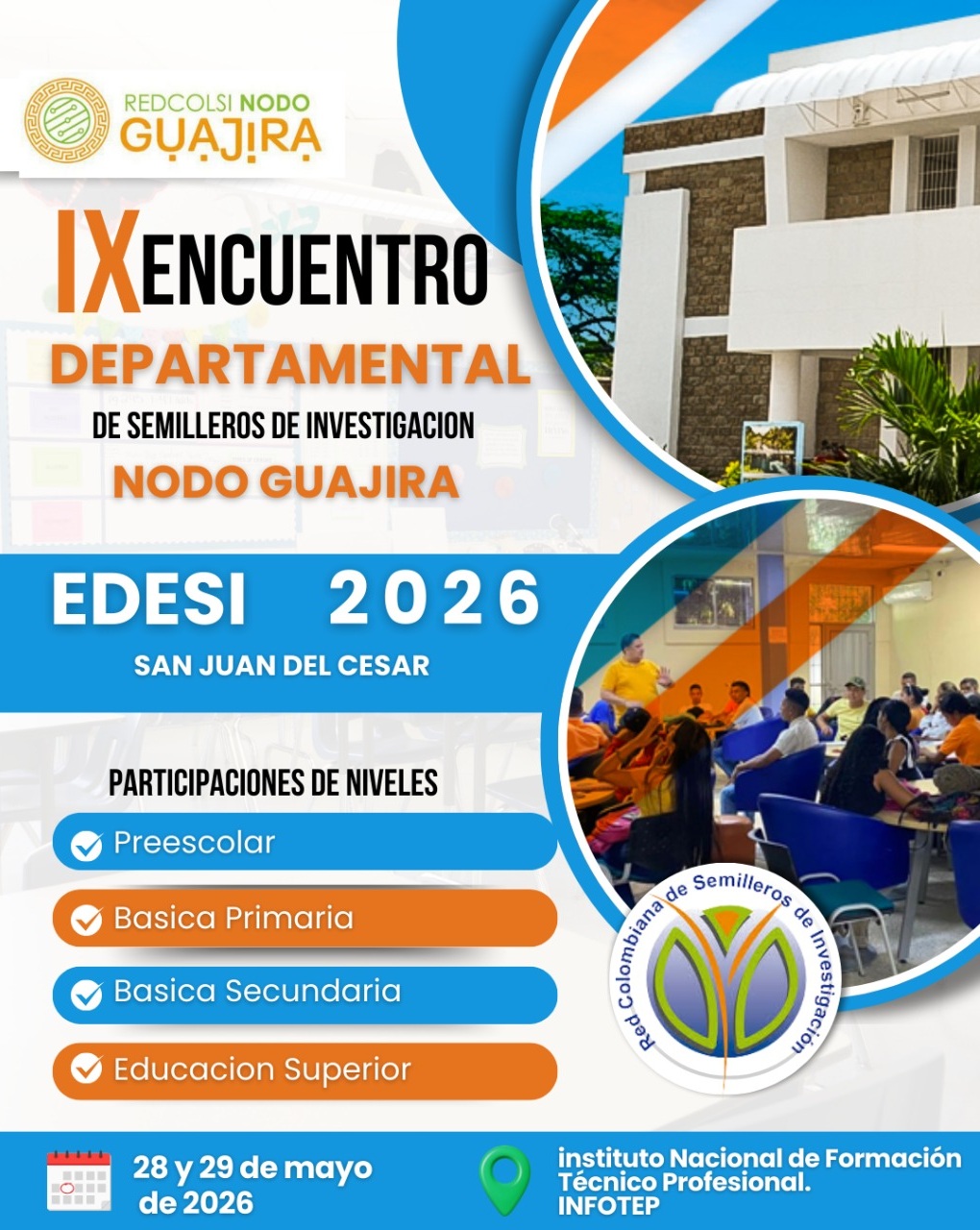 REDCOLSI NODO GUAJIRA

IX ENCUENTRO DEPARTAMENTAL DE SEMILLEROS DE INVESTIGACION NODO GUAJIRA

EDESI 2026

SAN JUAN DEL CESAR

PARTICIPACIONES DE NIVELES

Preescolar

Basica Primaria

Basica Secundaria

Educacion Superior

Red Colombiana de Semilleros de Investigación

28 y 29 de mayo de 2026

instituto Nacional de Formación Técnico Profesional. INFOTEP